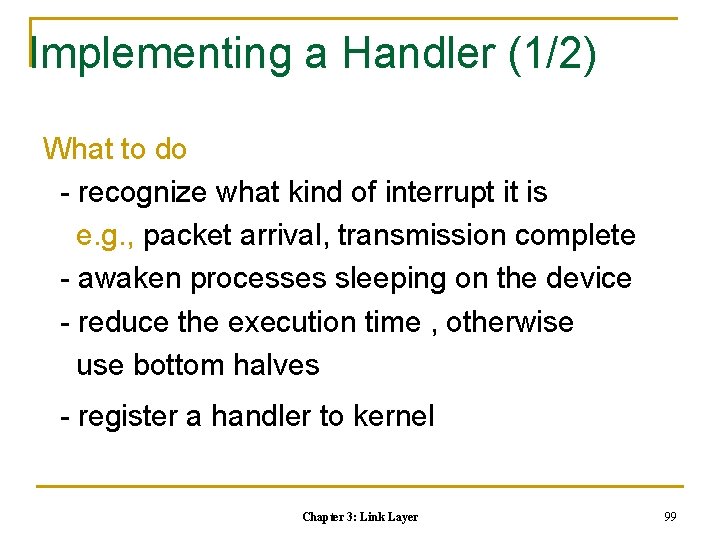 Implementing a Handler (1/2)

What to do
- recognize what kind of interrupt it is
e.g., packet arrival, transmission complete
- awaken processes sleeping on the device
- reduce the execution time , otherwise use bottom halves
- register a handler to kernel

Chapter 3: Link Layer

99